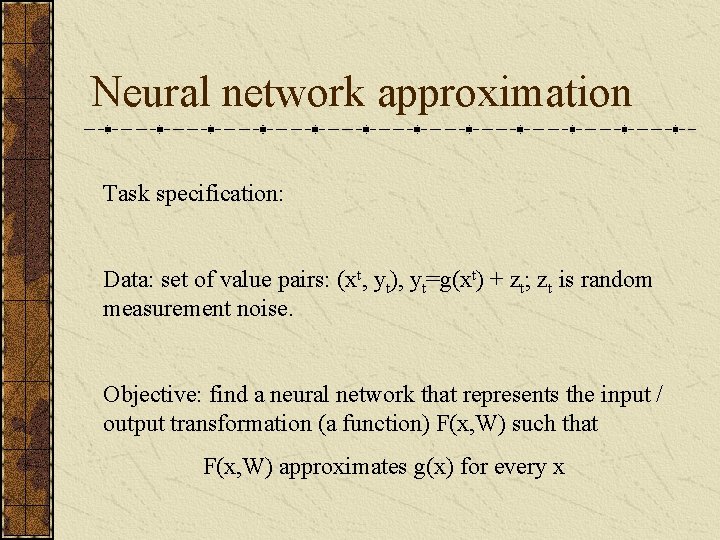 Neural network approximation

Task specification:

Data: set of value pairs: $(x^t, y_t)$, $y_t=g(x^t) + z_t$; $z_t$ is random measurement noise.

Objective: find a neural network that represents the input / output transformation (a function) F(x,W) such that

F(x,W) approximates g(x) for every x